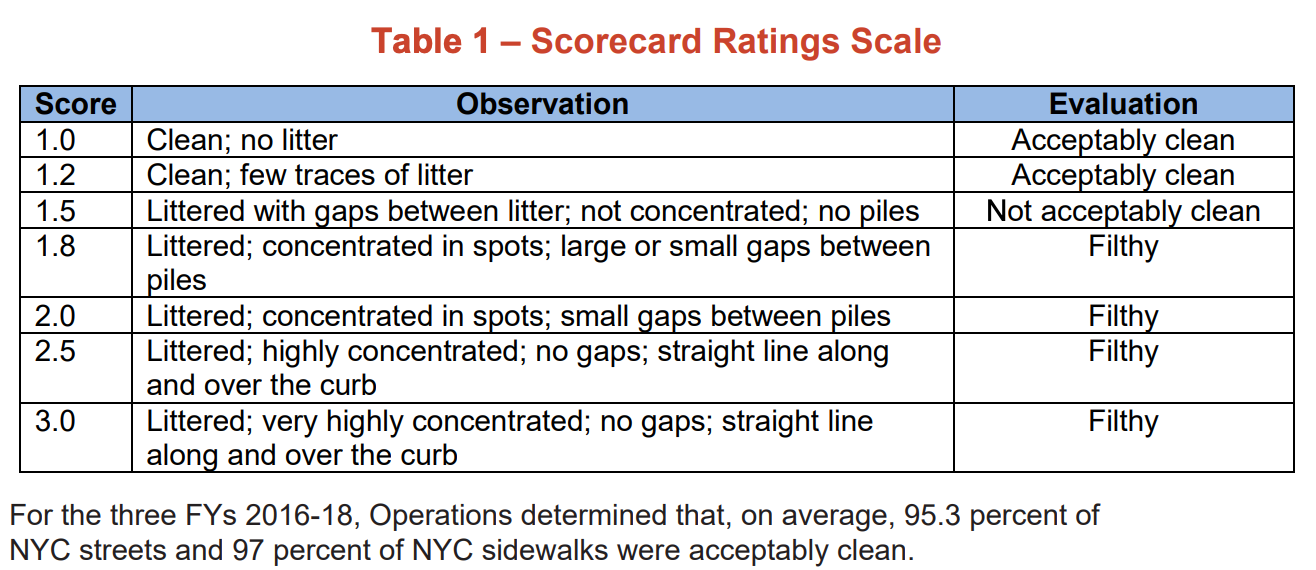 Table 1 – Scorecard Ratings Scale

| Score | Observation | Evaluation |
|---|---|---|
| 1.0 | Clean; no litter | Acceptably clean |
| 1.2 | Clean; few traces of litter | Acceptably clean |
| 1.5 | Littered with gaps between litter; not concentrated; no piles | Not acceptably clean |
| 1.8 | Littered; concentrated in spots; large or small gaps between piles | Filthy |
| 2.0 | Littered; concentrated in spots; small gaps between piles | Filthy |
| 2.5 | Littered; highly concentrated; no gaps; straight line along and over the curb | Filthy |
| 3.0 | Littered; very highly concentrated; no gaps; straight line along and over the curb | Filthy |

For the three FYs 2016-18, Operations determined that, on average, 95.3 percent of NYC streets and 97 percent of NYC sidewalks were acceptably clean.